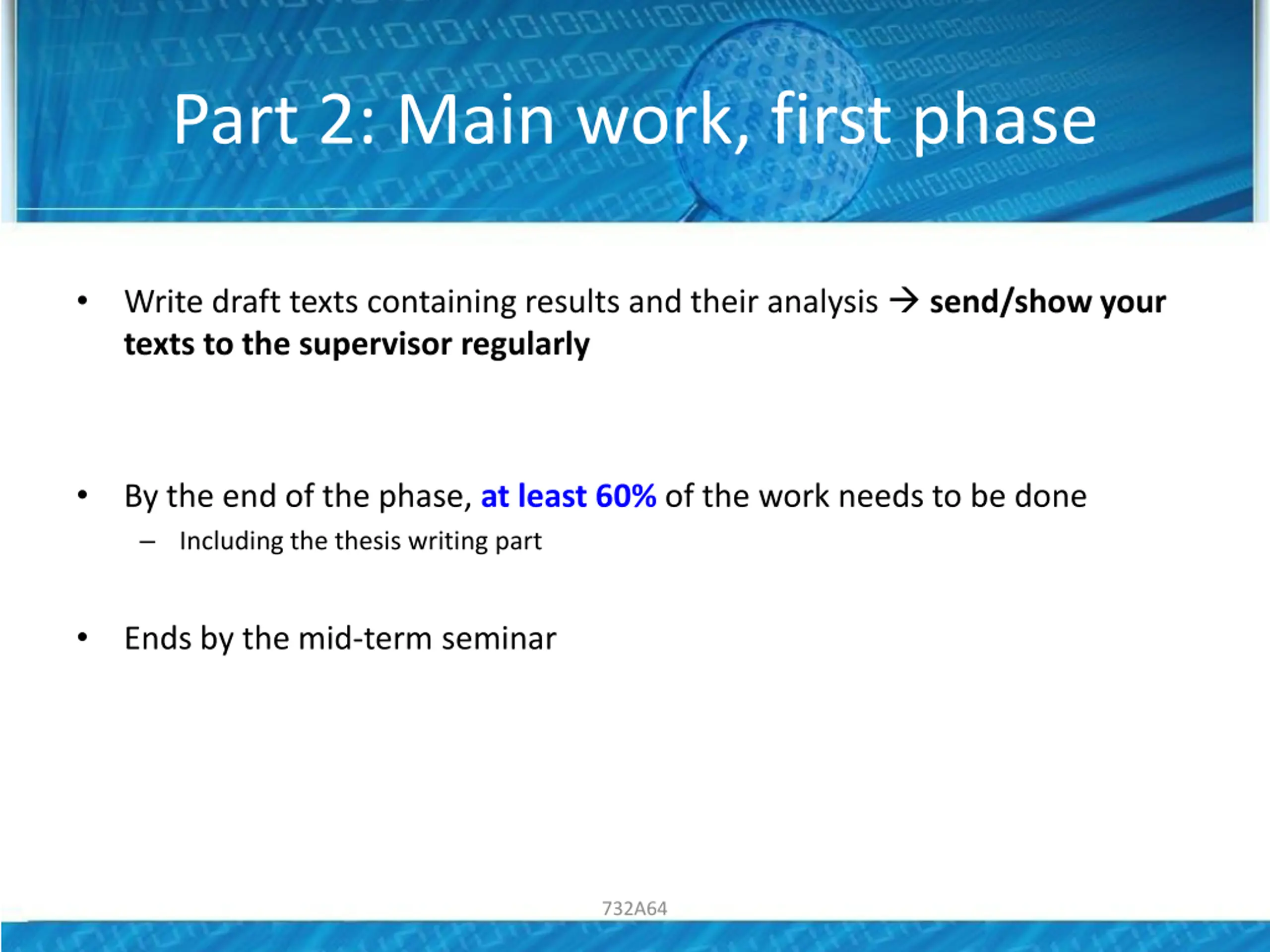 Part 2: Main work, first phase

• Write draft texts containing results and their analysis → send/show your texts to the supervisor regularly

• By the end of the phase, at least 60% of the work needs to be done
– Including the thesis writing part

• Ends by the mid-term seminar

732A64